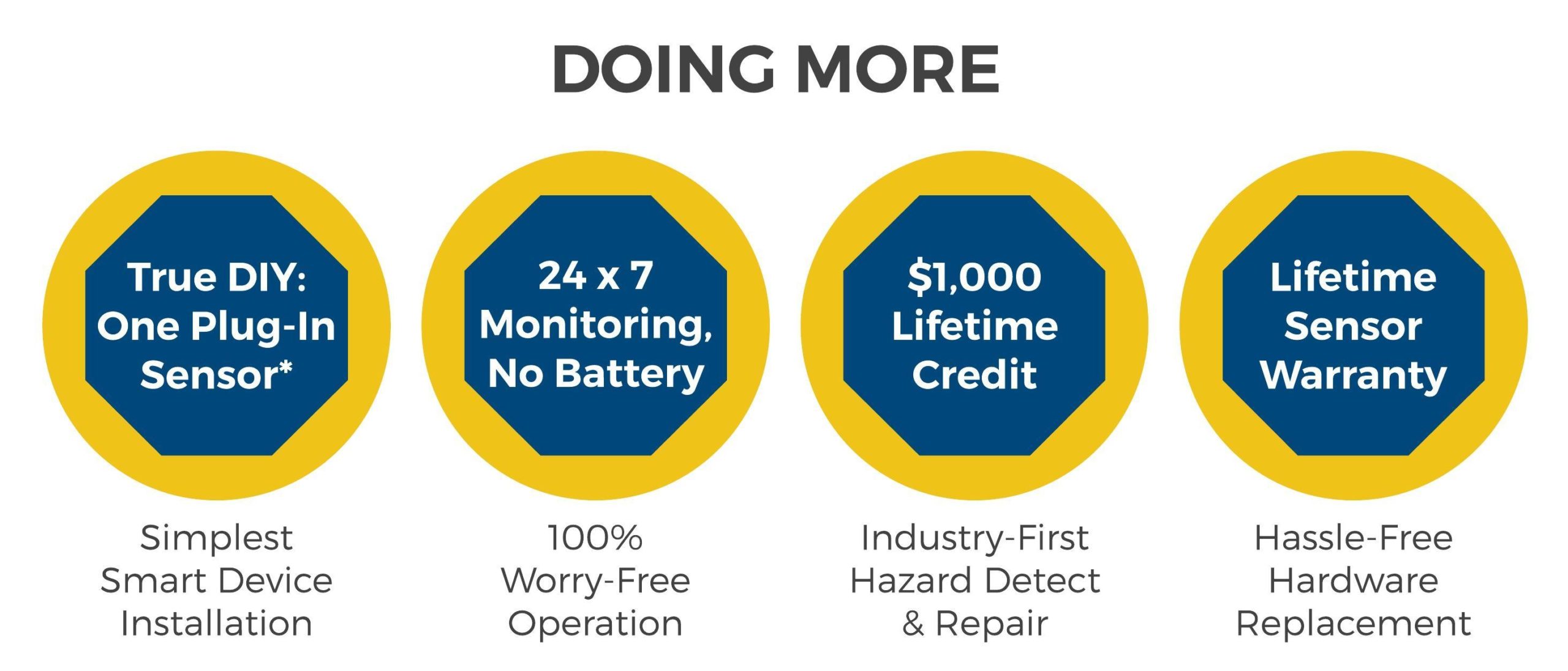 DOING MORE

True DIY: One Plug-In Sensor*

Simplest Smart Device Installation

24 x 7 Monitoring, No Battery

100% Worry-Free Operation

$1,000 Lifetime Credit

Industry-First Hazard Detect & Repair

Lifetime Sensor Warranty

Hassle-Free Hardware Replacement